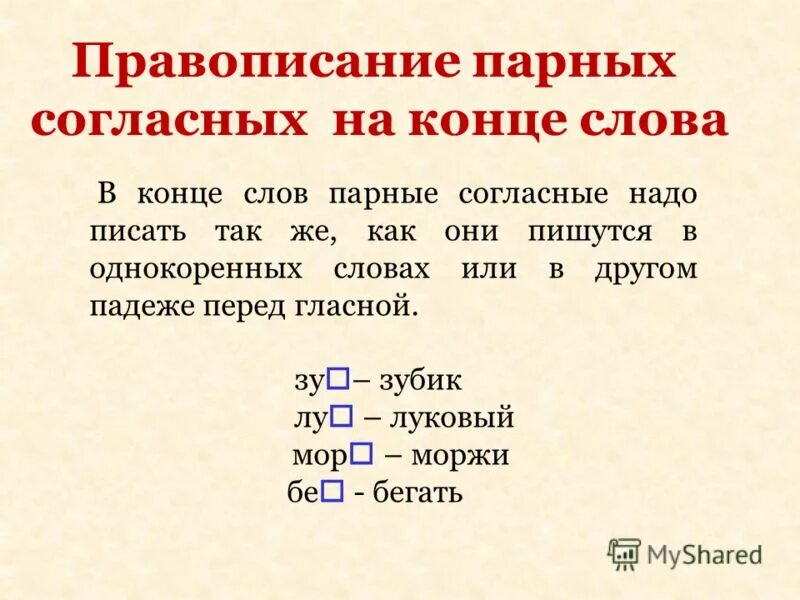 Правописание парных согласных на конце слова

В конце слов парные согласные надо писать так же, как они пишутся в однокоренных словах или в другом падеже перед гласной.

зу□– зубик
лу□ – луковый
мор□ – моржи
бе□ - бегать

MyShared